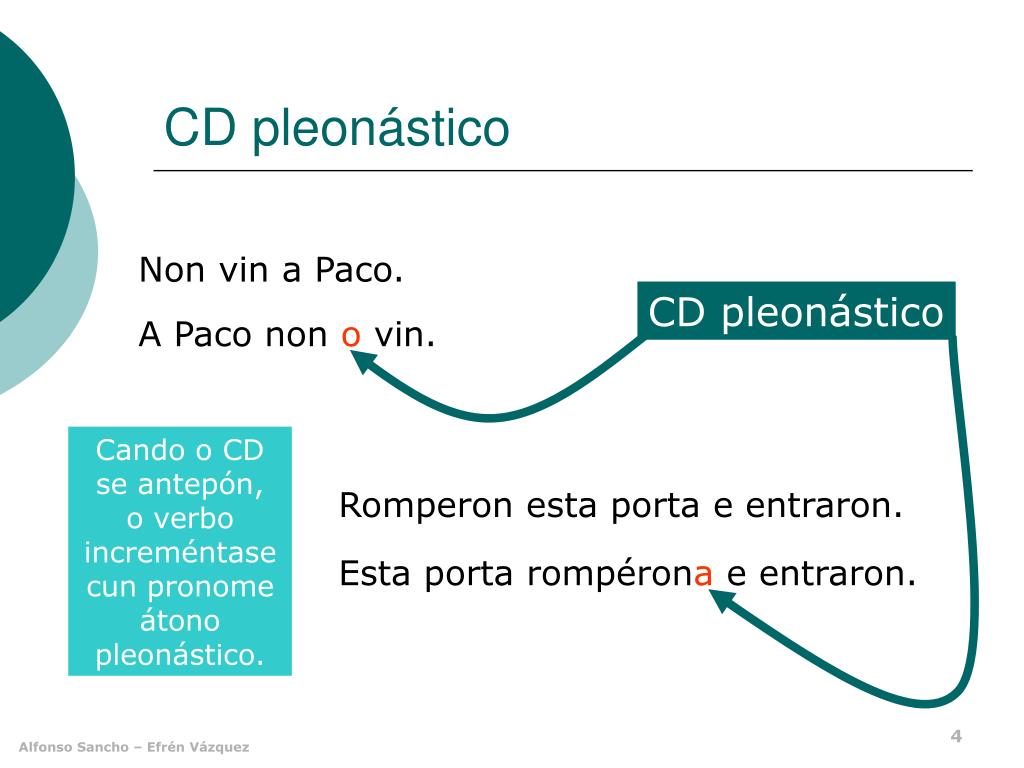 CD pleonástico

Non vin a Paco.

A Paco non o vin.

CD pleonástico

Cando o CD se antepón, o verbo increméntase cun pronome átono pleonástico.

Romperon esta porta e entraron.

Esta porta rompérona e entraron.

Alfonso Sancho – Efrén Vázquez

4